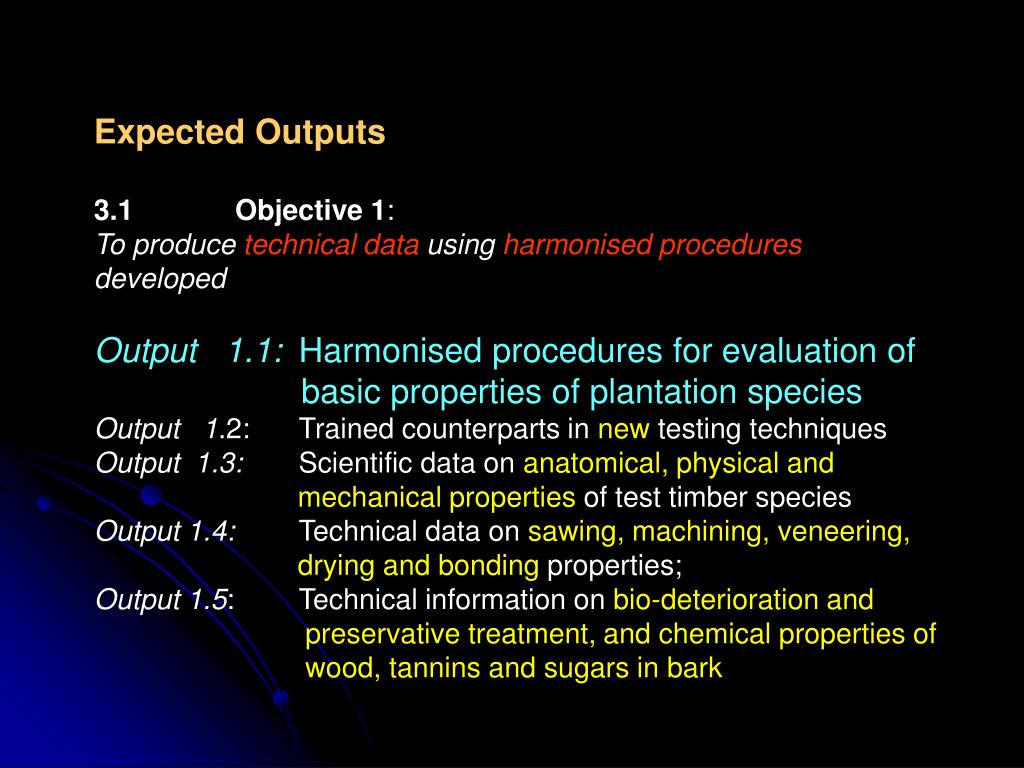 Expected Outputs

3.1 Objective 1:
To produce technical data using harmonised procedures developed

Output 1.1: Harmonised procedures for evaluation of basic properties of plantation species
Output 1.2: Trained counterparts in new testing techniques
Output 1.3: Scientific data on anatomical, physical and mechanical properties of test timber species
Output 1.4: Technical data on sawing, machining, veneering, drying and bonding properties;
Output 1.5: Technical information on bio-deterioration and preservative treatment, and chemical properties of wood, tannins and sugars in bark